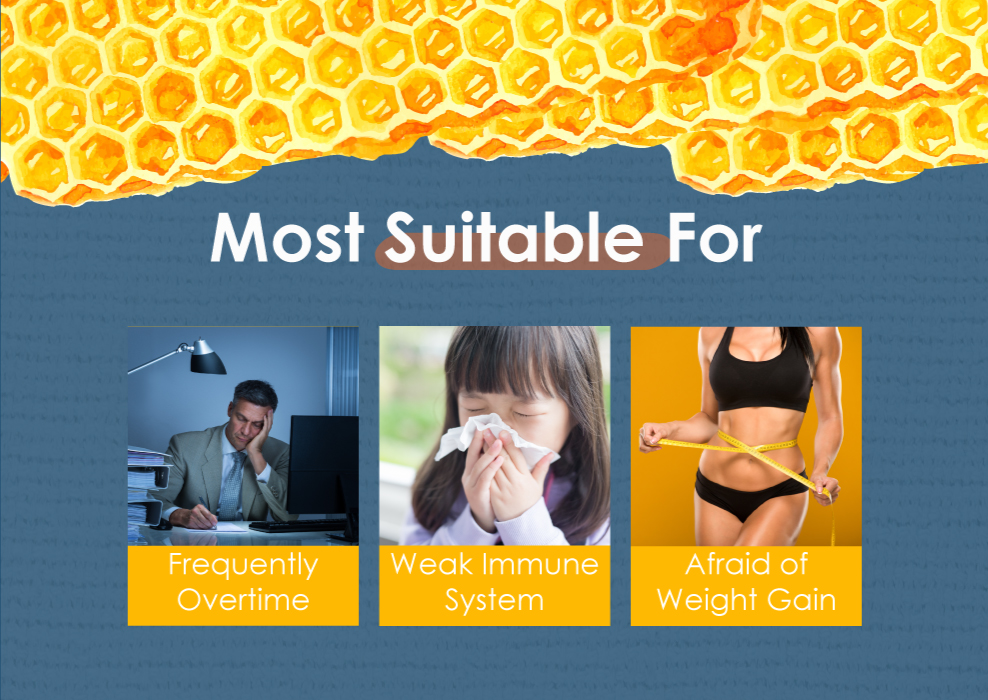 Most Suitable For

Frequently Overtime

Weak Immune System

Afraid of Weight Gain